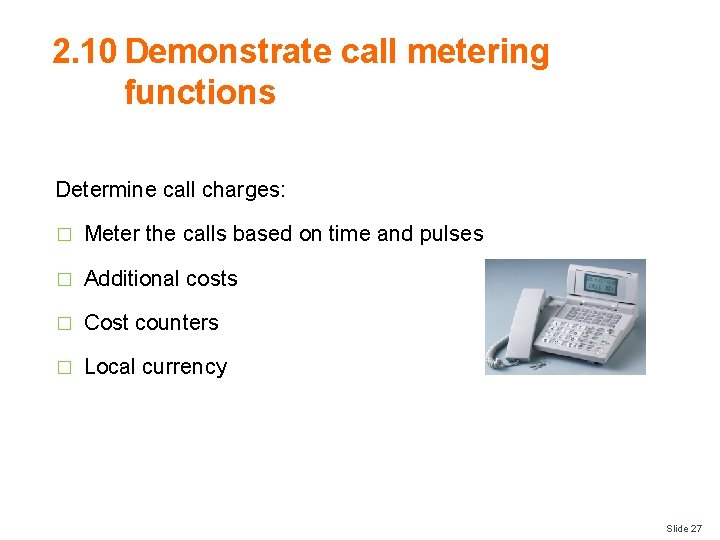 2.10 Demonstrate call metering functions

Determine call charges:

□ Meter the calls based on time and pulses

□ Additional costs

□ Cost counters

□ Local currency

Slide 27